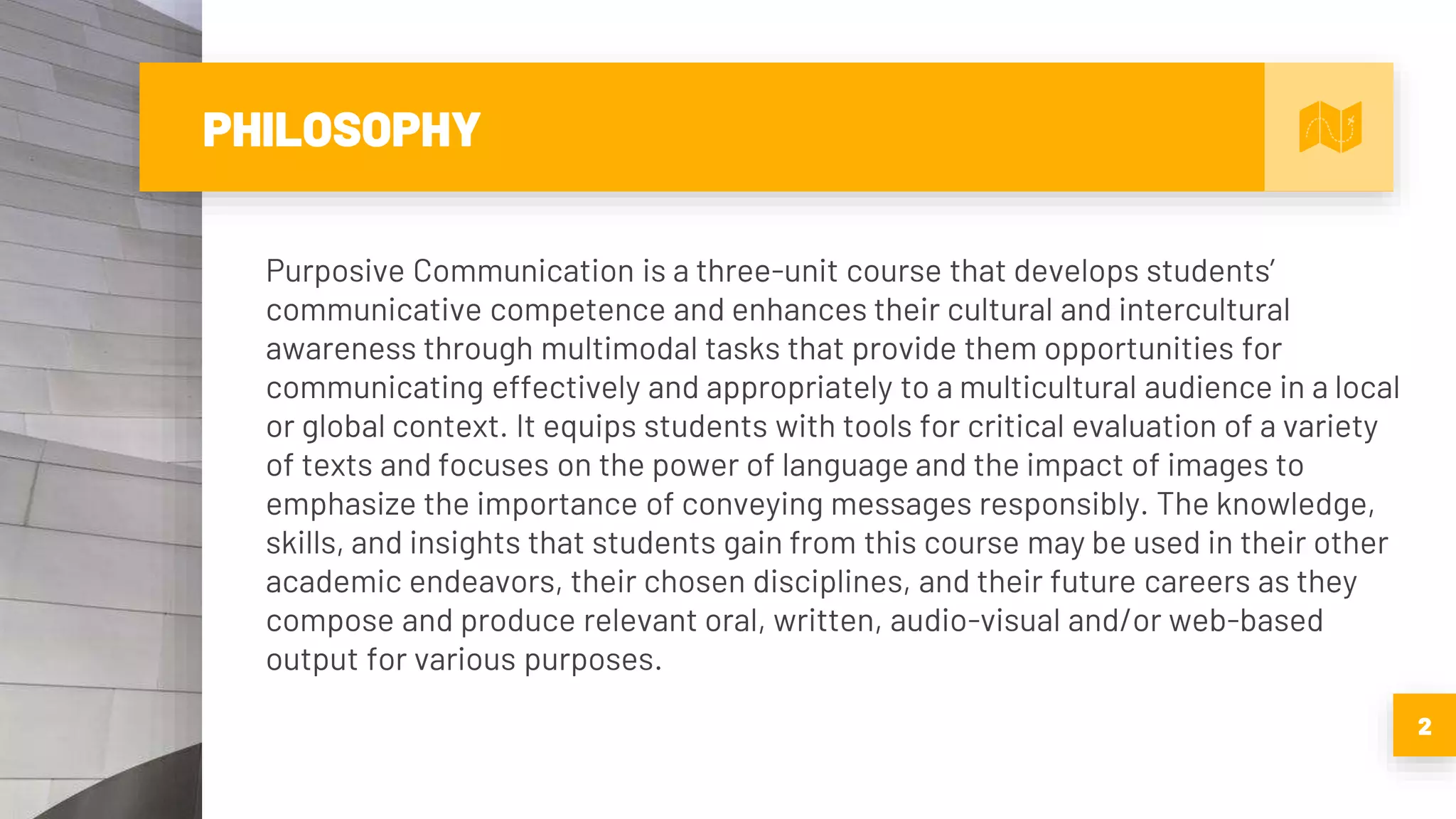 PHILOSOPHY

Purposive Communication is a three-unit course that develops students' communicative competence and enhances their cultural and intercultural awareness through multimodal tasks that provide them opportunities for communicating effectively and appropriately to a multicultural audience in a local or global context. It equips students with tools for critical evaluation of a variety of texts and focuses on the power of language and the impact of images to emphasize the importance of conveying messages responsibly. The knowledge, skills, and insights that students gain from this course may be used in their other academic endeavors, their chosen disciplines, and their future careers as they compose and produce relevant oral, written, audio-visual and/or web-based output for various purposes.

2